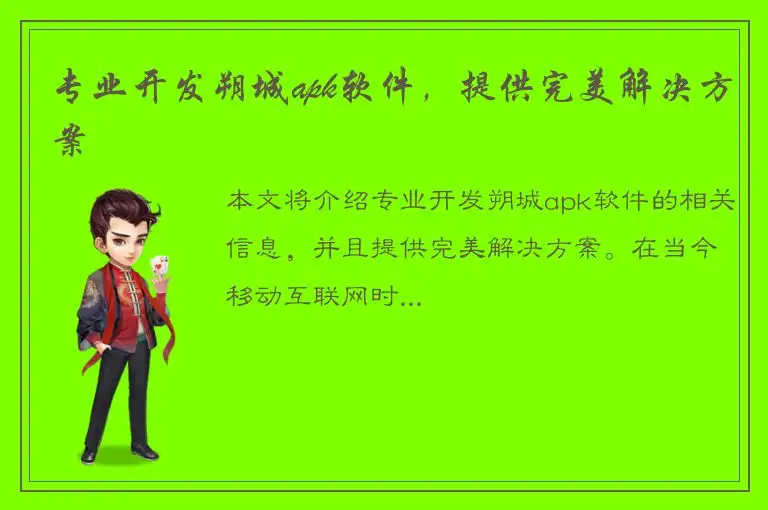 专业开发朔城apk软件，提供完美解决方案

本文将介绍专业开发朔城apk软件的相关信息，并且提供完美解决方案。在当今移动互联网时...